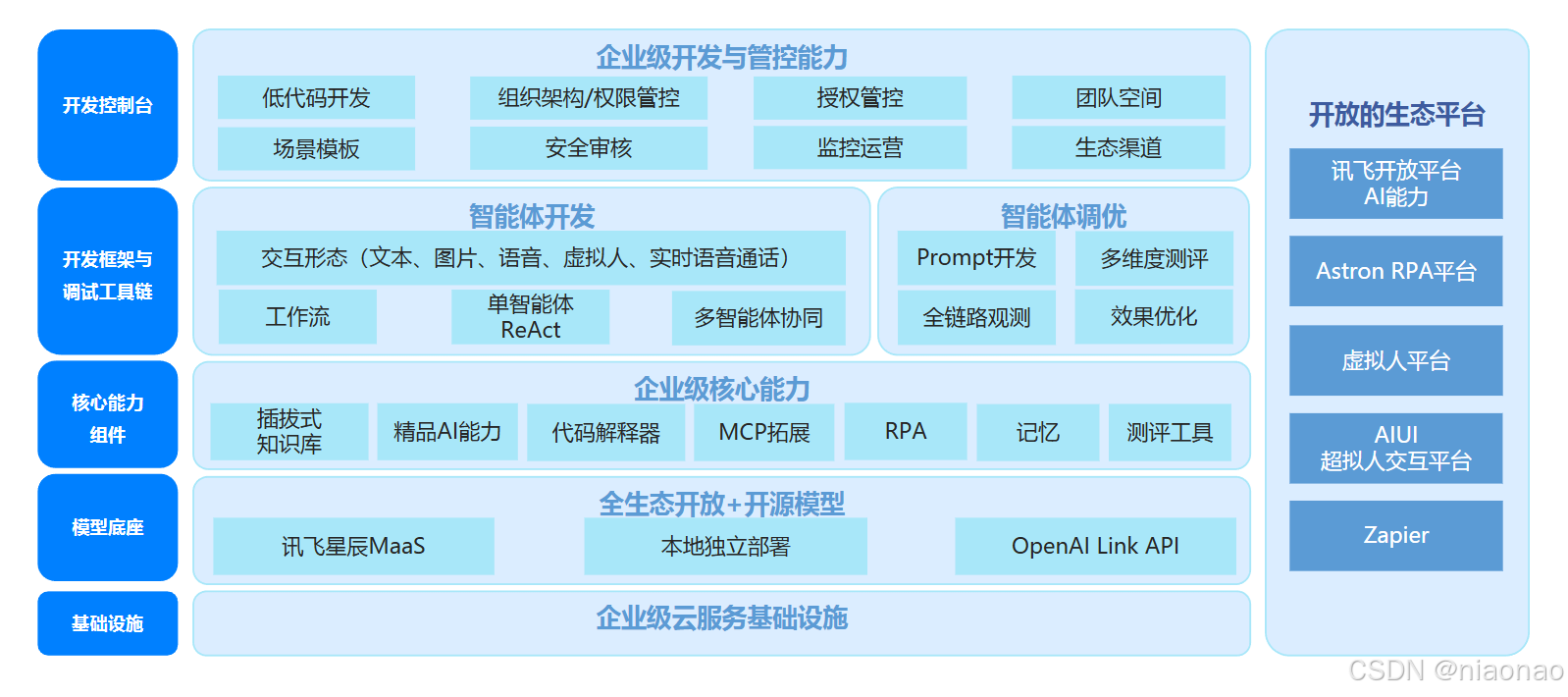 开发控制台

企业级开发与管控能力

低代码开发
组织架构/权限管控
授权管控
团队空间
场景模板
安全审核
监控运营
生态渠道

开发框架与调试工具链

智能体开发

交互形态（文本、图片、语音、虚拟人、实时语音通话）
工作流
单智能体 ReAct
多智能体协同

智能体调优

Prompt开发
多维度测评
全链路观测
效果优化

核心能力组件

企业级核心能力

插拔式知识库
精品AI能力
代码解释器
MCP拓展
RPA
记忆
测评工具

模型底座

全生态开放+开源模型

讯飞星辰MaaS
本地独立部署
OpenAI Link API

基础设施

企业级云服务基础设施

开放的生态平台

讯飞开放平台 AI能力
Astron RPA平台
虚拟人平台
AIUI 超拟人交互平台
Zapier

CSDN @niaonao